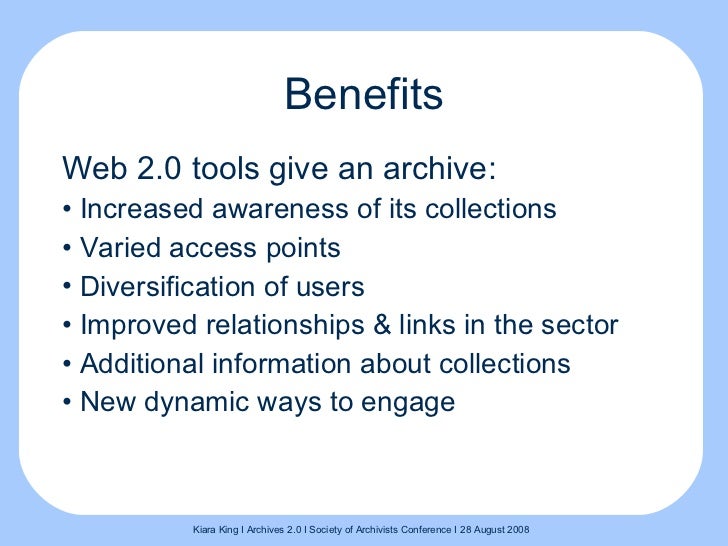 Benefits

Web 2.0 tools give an archive:

• Increased awareness of its collections
• Varied access points
• Diversification of users
• Improved relationships & links in the sector
• Additional information about collections
• New dynamic ways to engage

Kiara King I Archives 2.0 I Society of Archivists Conference I 28 August 2008